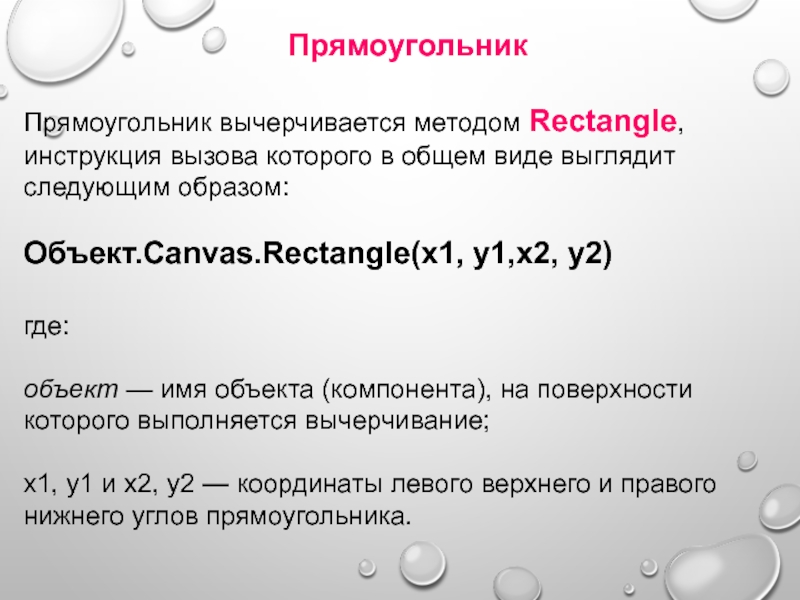 Прямоугольник

Прямоугольник вычерчивается методом Rectangle, инструкция вызова которого в общем виде выглядит следующим образом:

Объект.Canvas.Rectangle(x1, y1,x2, y2)

где:

объект — имя объекта (компонента), на поверхности которого выполняется вычерчивание;

x1, y1 и x2, y2 — координаты левого верхнего и правого нижнего углов прямоугольника.